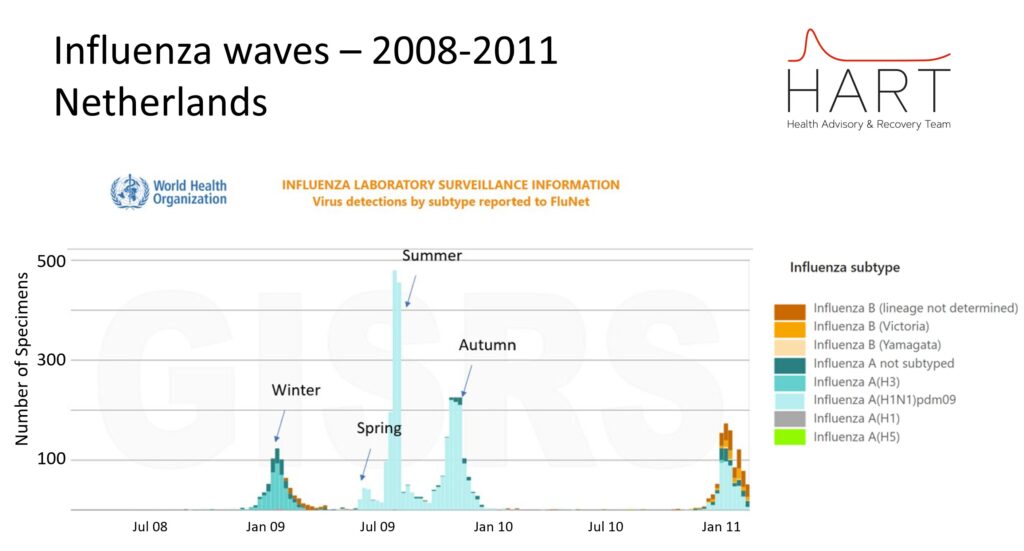 Influenza waves – 2008-2011
Netherlands

HART
Health Advisory & Recovery Team

World Health Organization

INFLUENZA LABORATORY SURVEILLANCE INFORMATION
Virus detections by subtype reported to FluNet

GISRS

Number of Specimens

500
300
100

Summer
Autumn
Winter
Spring

Jul 08
Jan 09
Jul 09
Jan 10
Jul 10
Jan 11

Influenza subtype
Influenza B (lineage not determined)
Influenza B (Victoria)
Influenza B (Yamagata)
Influenza A not subtyped
Influenza A(H3)
Influenza A(H1N1)pdm09
Influenza A(H1)
Influenza A(H5)